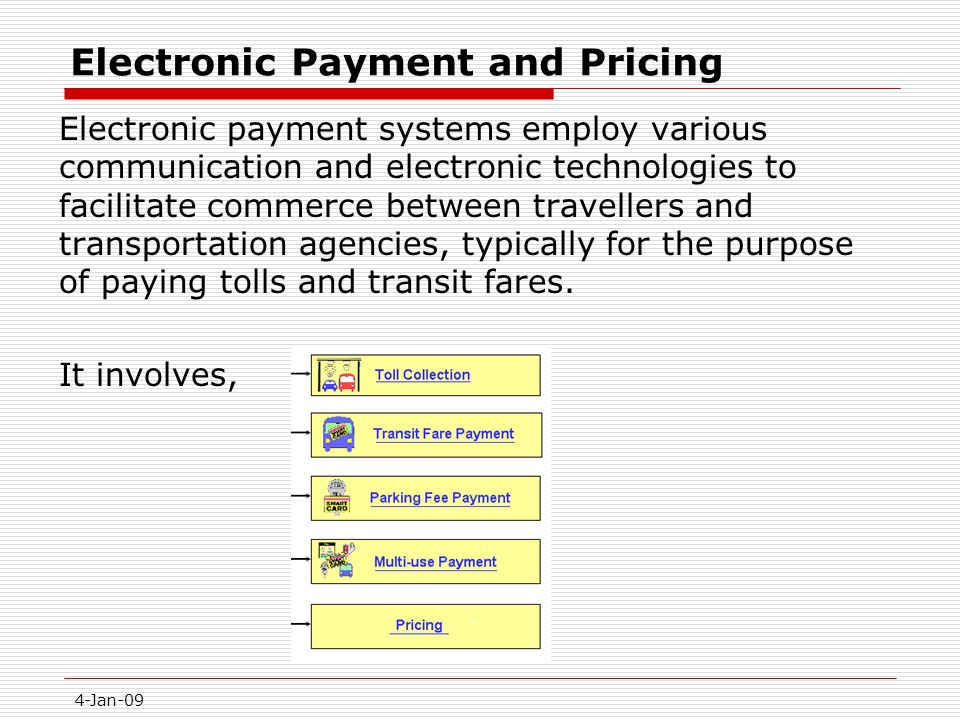 Electronic Payment and Pricing

Electronic payment systems employ various communication and electronic technologies to facilitate commerce between travellers and transportation agencies, typically for the purpose of paying tolls and transit fares.

It involves,

Toll Collection

Transit Fare Payment

SMART CARD

Parking Fee Payment

Multi-use Payment

Pricing

4-Jan-09